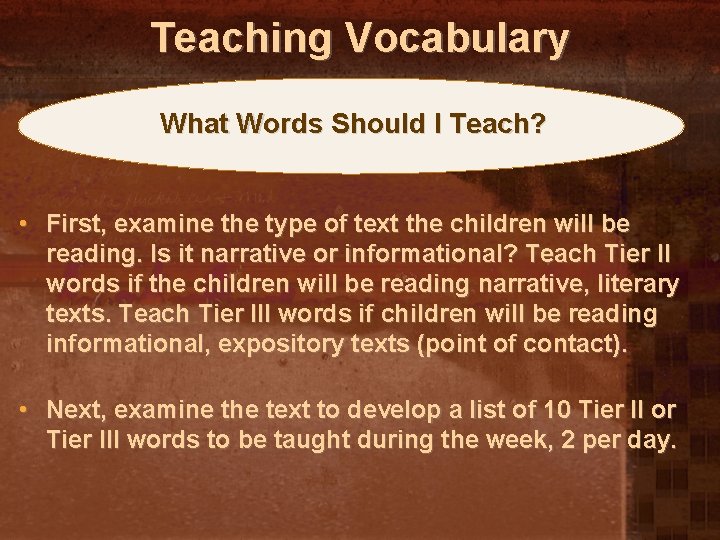 Teaching Vocabulary

What Words Should I Teach?

• First, examine the type of text the children will be reading. Is it narrative or informational? Teach Tier II words if the children will be reading narrative, literary texts. Teach Tier III words if children will be reading informational, expository texts (point of contact).

• Next, examine the text to develop a list of 10 Tier II or Tier III words to be taught during the week, 2 per day.